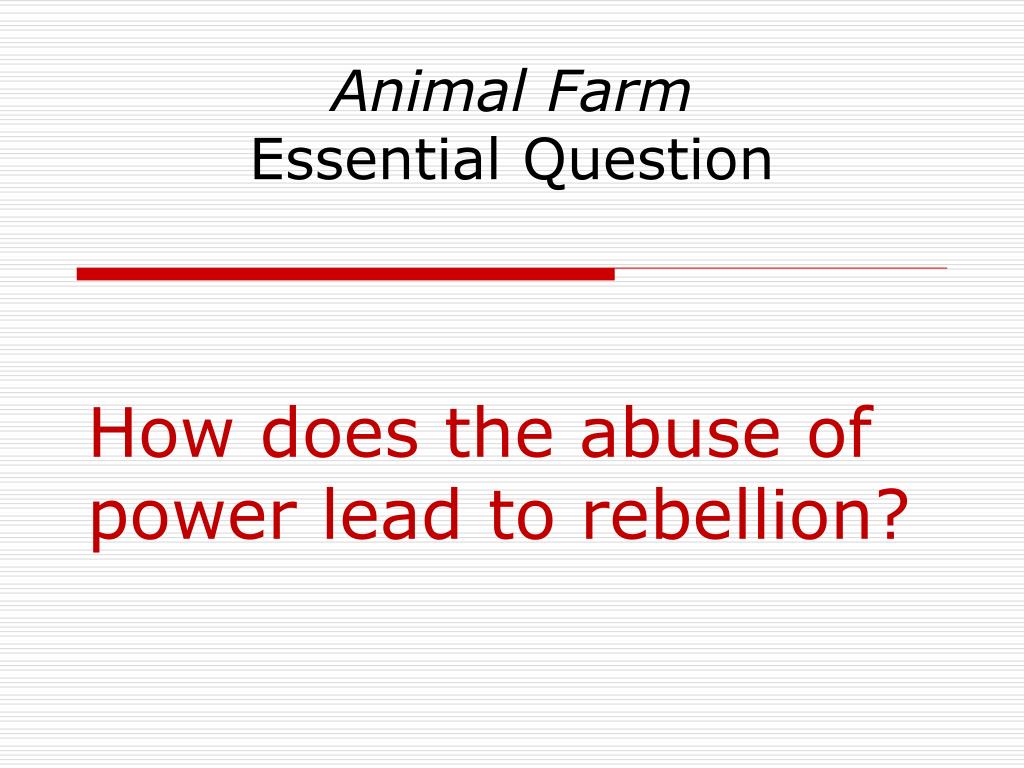 Animal Farm
Essential Question

How does the abuse of power lead to rebellion?